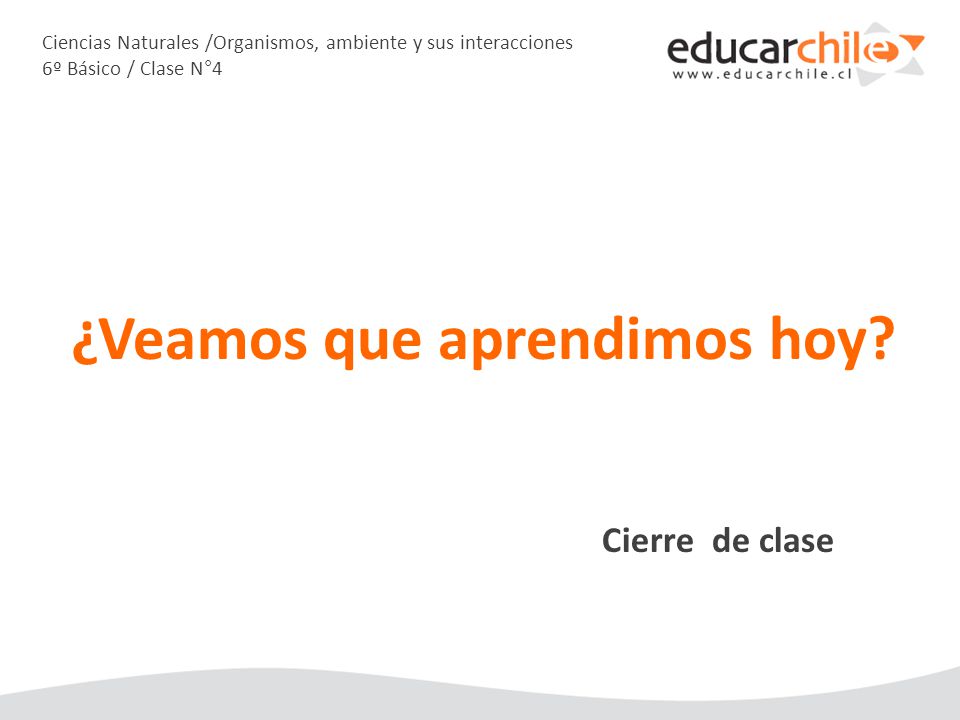 Ciencias Naturales /Organismos, ambiente y sus interacciones
6º Básico / Clase N°4

educarchile
www.educarchile.cl

¿Veamos que aprendimos hoy?

Cierre de clase